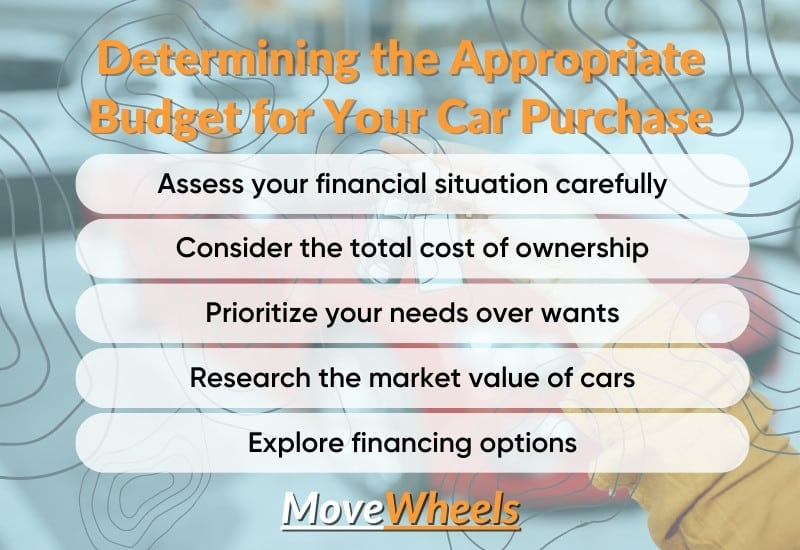 Determining the Appropriate Budget for Your Car Purchase

Assess your financial situation carefully

Consider the total cost of ownership

Prioritize your needs over wants

Research the market value of cars

Explore financing options

MoveWheels